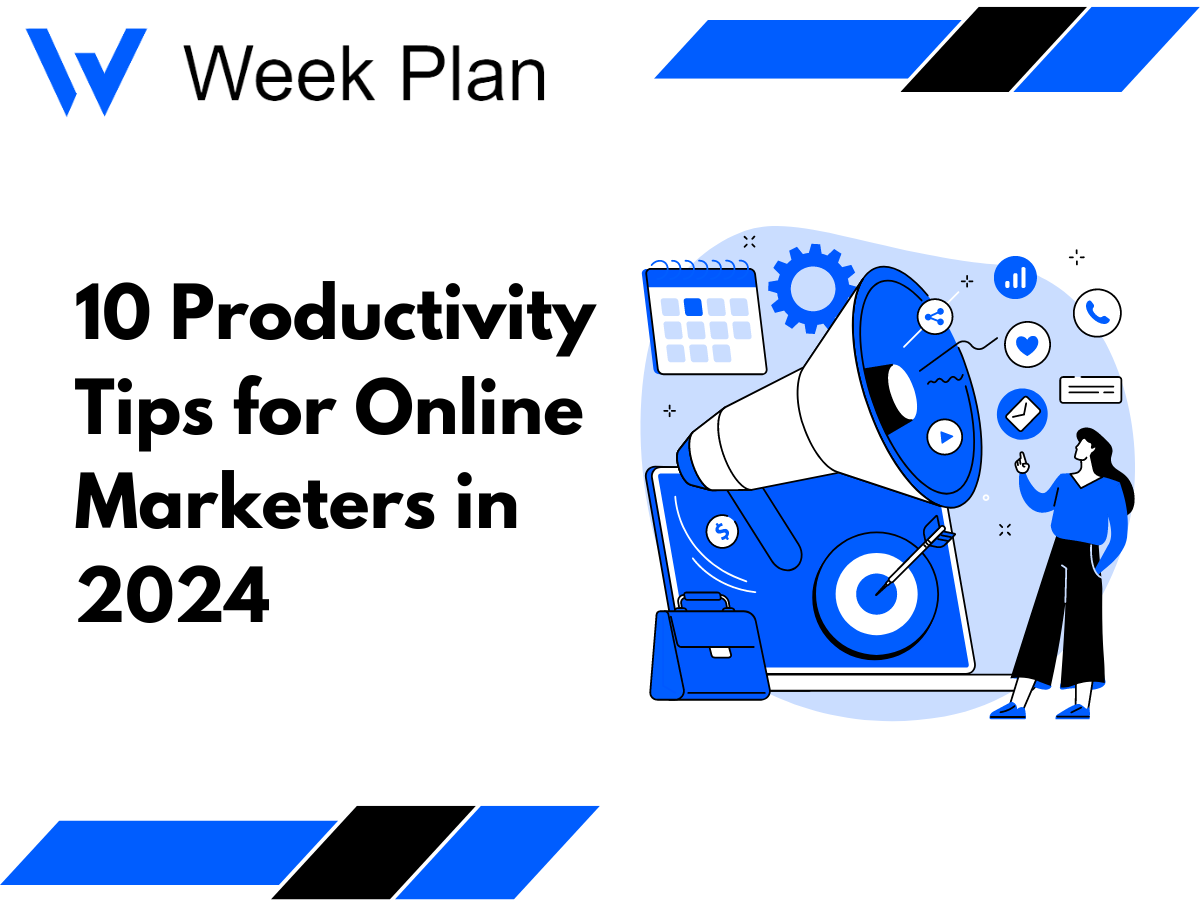 Week Plan

10 Productivity Tips for Online Marketers in 2024